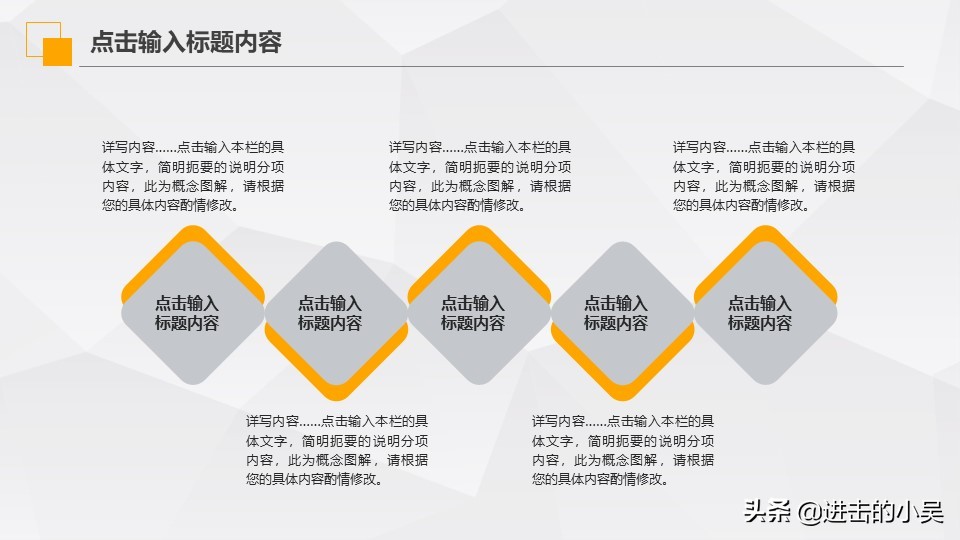 点击输入标题内容

详写内容……点击输入本栏的具体文字，简明扼要的说明分项内容，此为概念图解，请根据您的具体内容酌情修改。

详写内容……点击输入本栏的具体文字，简明扼要的说明分项内容，此为概念图解，请根据您的具体内容酌情修改。

详写内容……点击输入本栏的具体文字，简明扼要的说明分项内容，此为概念图解，请根据您的具体内容酌情修改。

点击输入标题内容

点击输入标题内容

点击输入标题内容

点击输入标题内容

点击输入标题内容

详写内容……点击输入本栏的具体文字，简明扼要的说明分项内容，此为概念图解，请根据您的具体内容酌情修改。

详写内容……点击输入本栏的具体文字，简明扼要的说明分项内容，此为概念图解，请根据您的具体内容酌情修改。

头条 @进击的小吴